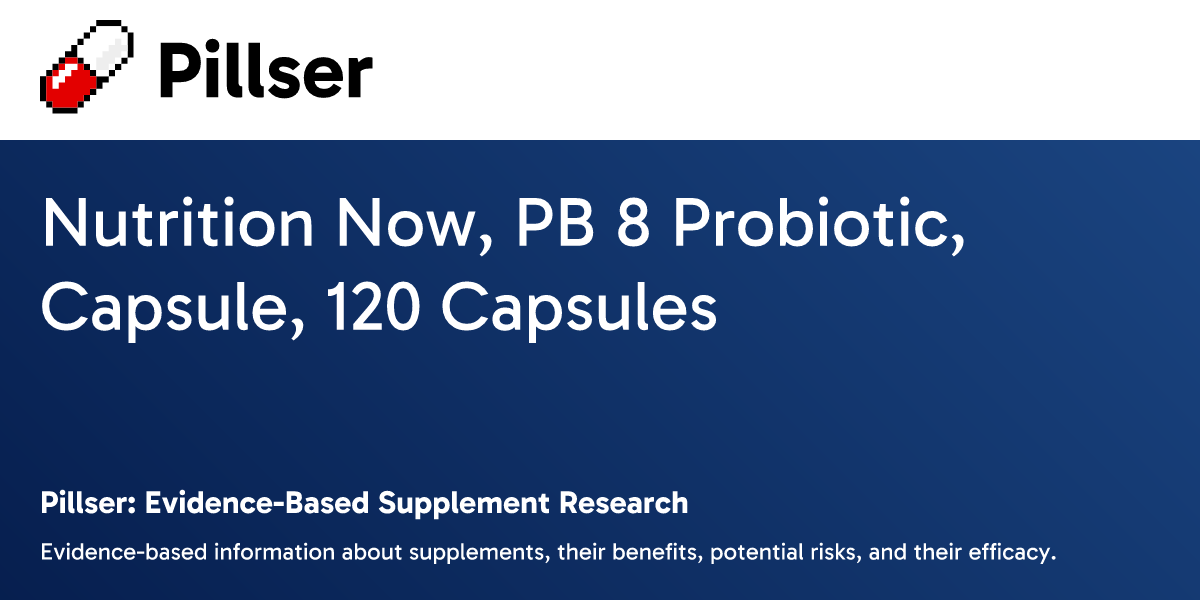 Pillser

Nutrition Now, PB 8 Probiotic, Capsule, 120 Capsules

Pillser: Evidence-Based Supplement Research

Evidence-based information about supplements, their benefits, potential risks, and their efficacy.